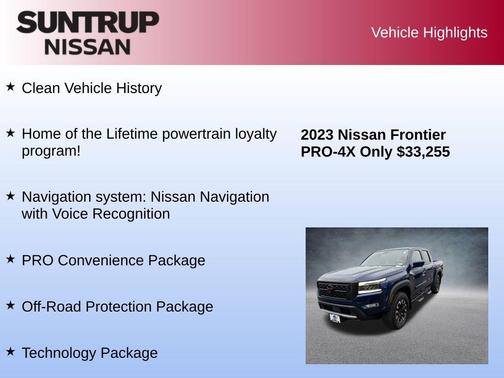 SUNTRUP
NISSAN

Vehicle Highlights

★ Clean Vehicle History

★ Home of the Lifetime powertrain loyalty program!

★ Navigation system: Nissan Navigation with Voice Recognition

★ PRO Convenience Package

★ Off-Road Protection Package

★ Technology Package

2023 Nissan Frontier PRO-4X Only $33,255